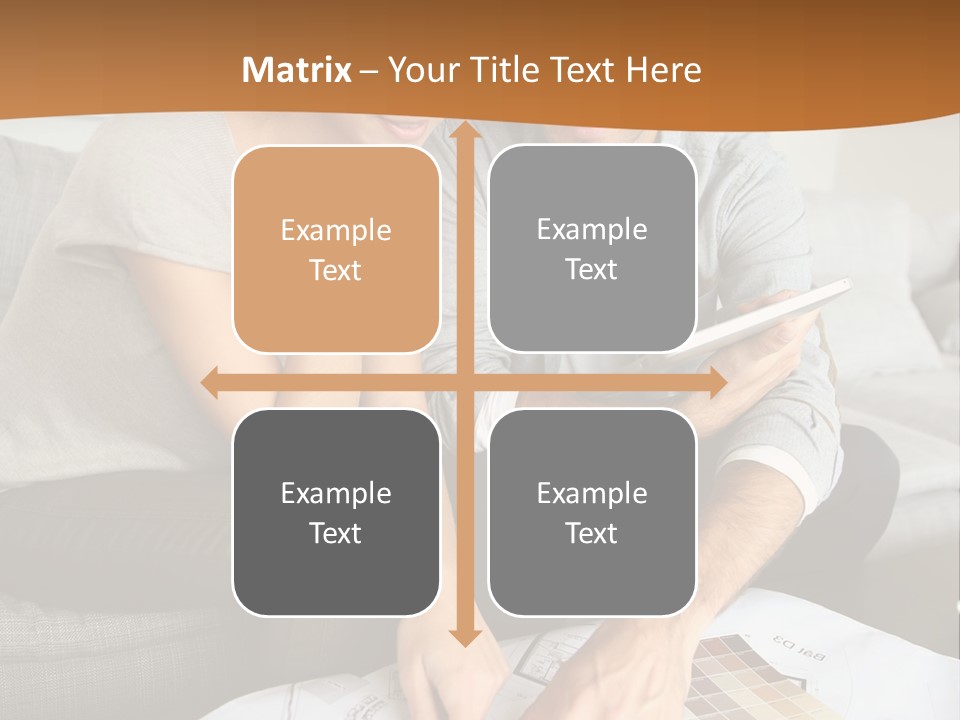 Matrix – Your Title Text Here

Example Text

Example Text

Example Text

Example Text